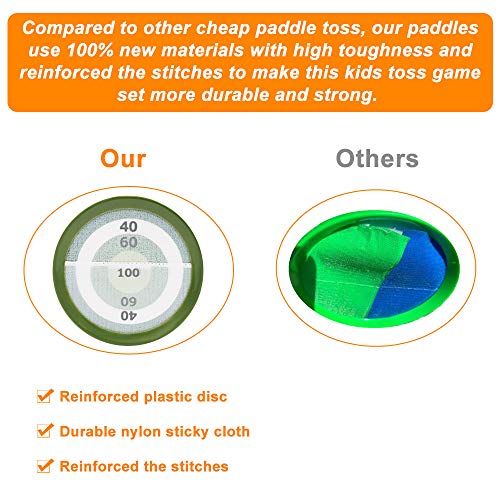 Compared to other cheap paddle toss, our paddles use 100% new materials with high toughness and reinforced the stitches to make this kids toss game set more durable and strong.

Our

Others

40
60
100
60
40

Reinforced plastic disc

Durable nylon sticky cloth

Reinforced the stitches